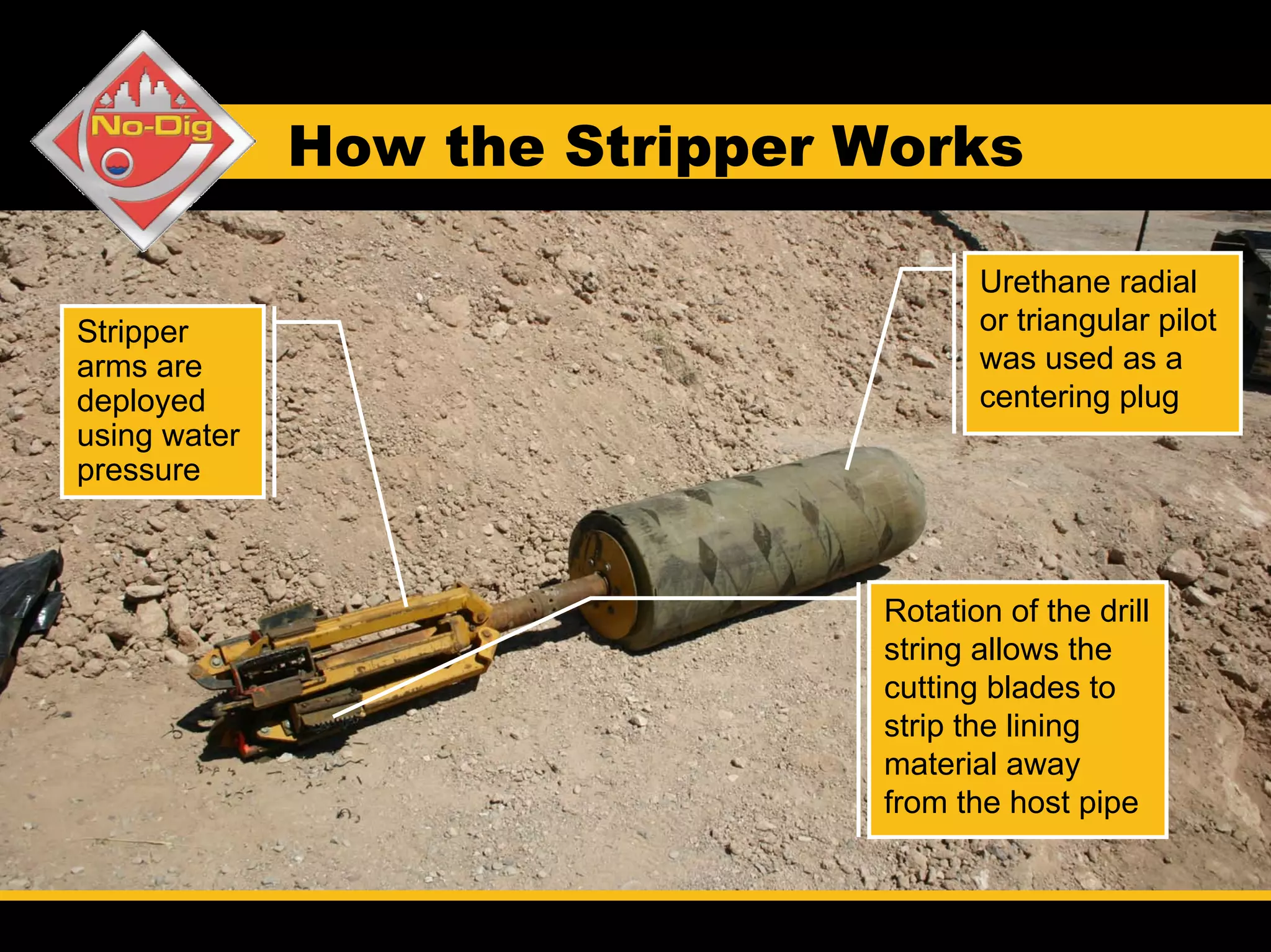 No-Dig

How the Stripper Works

Stripper arms are deployed using water pressure

Urethane radial or triangular pilot was used as a centering plug

Rotation of the drill string allows the cutting blades to strip the lining material away from the host pipe